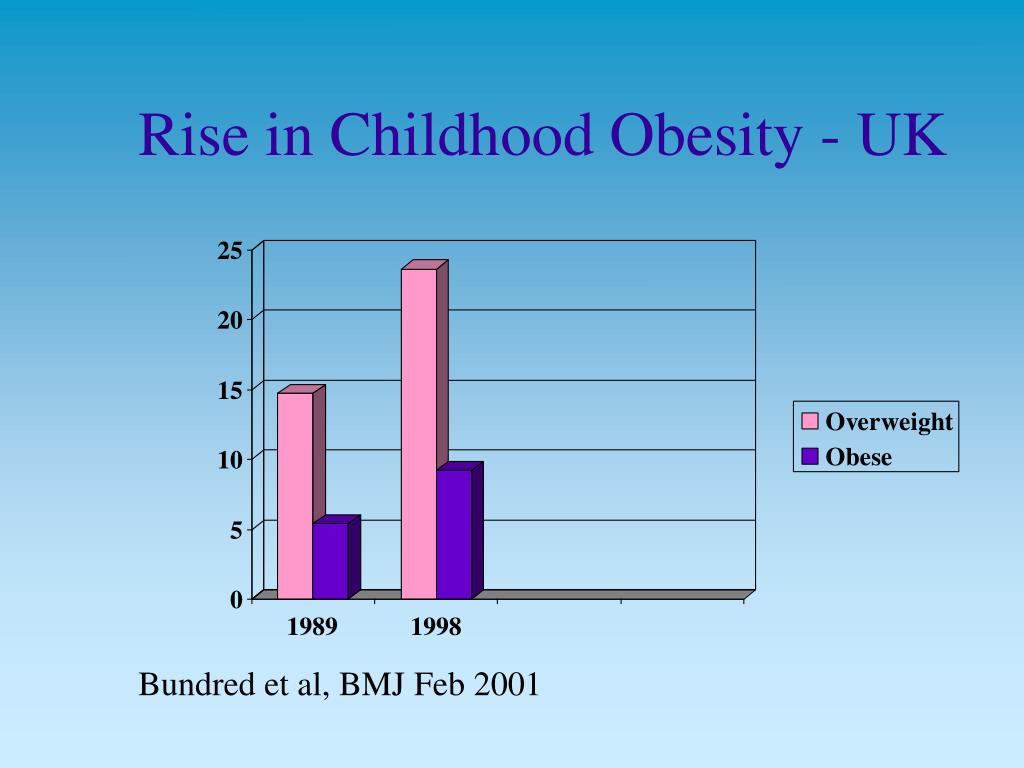 Rise in Childhood Obesity - UK

25
20
15
10
5
0

1989
1998

Overweight
Obese

Bundred et al, BMJ Feb 2001